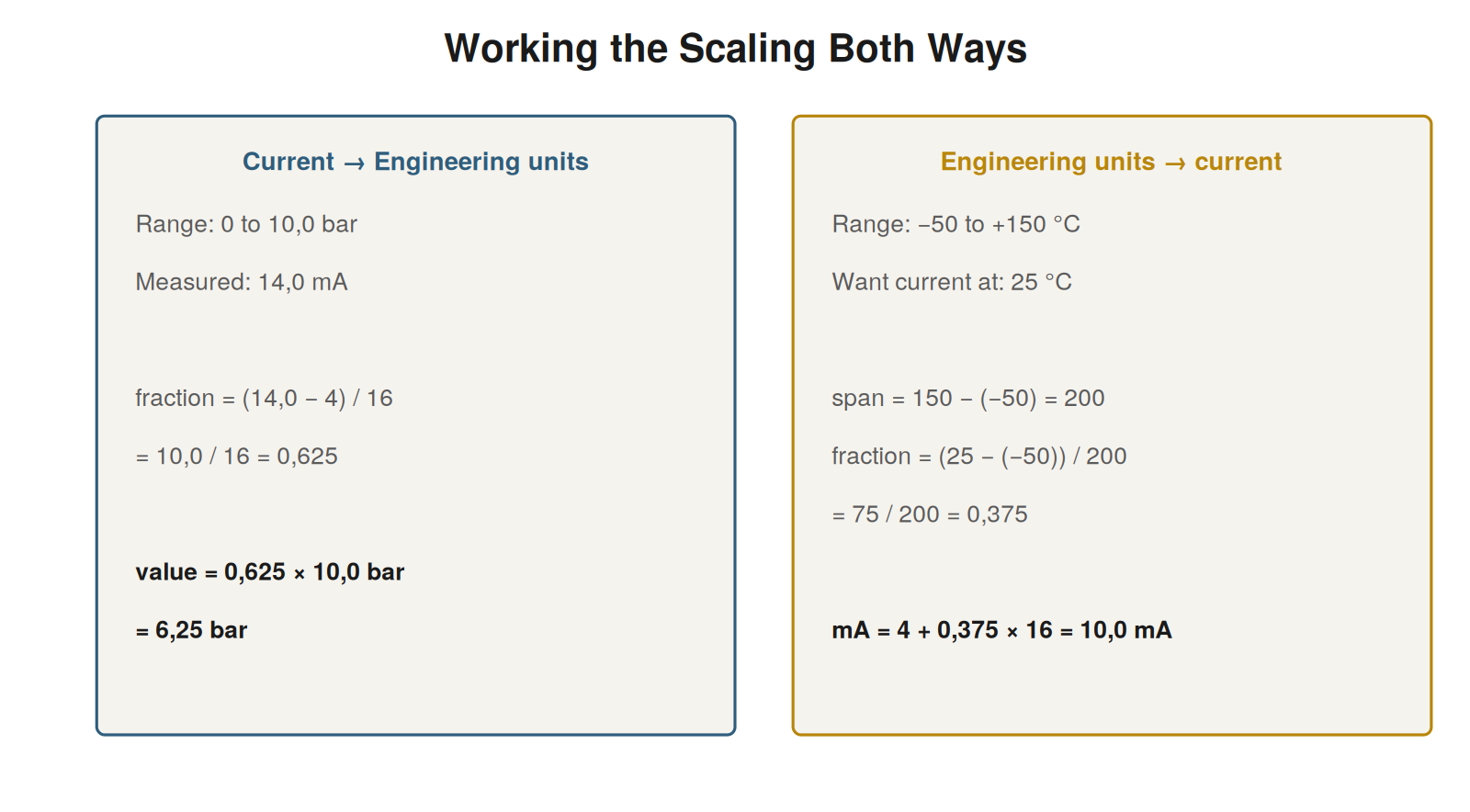 Working the Scaling Both Ways

Current → Engineering units

Range: 0 to 10,0 bar

Measured: 14,0 mA

fraction = (14,0 − 4) / 16

= 10,0 / 16 = 0,625

value = 0,625 × 10,0 bar

= 6,25 bar

Engineering units → current

Range: −50 to +150 °C

Want current at: 25 °C

span = 150 − (−50) = 200

fraction = (25 − (−50)) / 200

= 75 / 200 = 0,375

mA = 4 + 0,375 × 16 = 10,0 mA